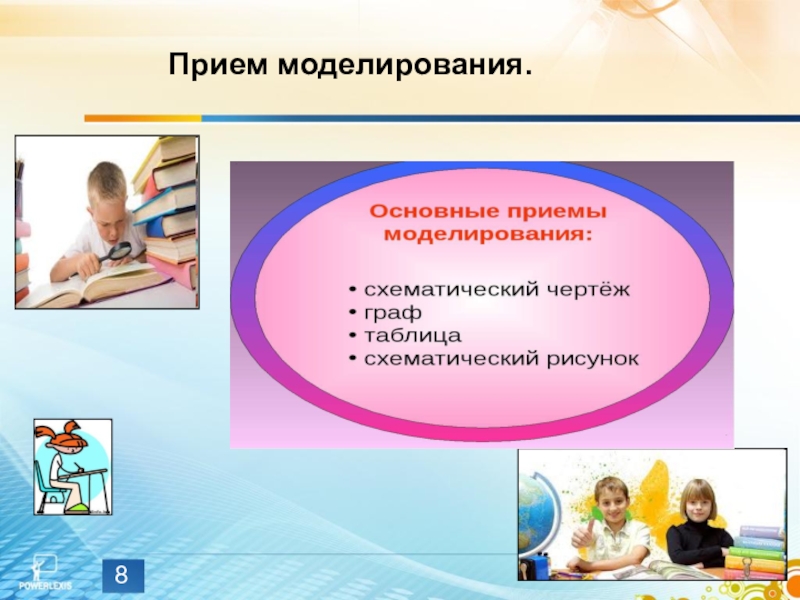 Прием моделирования.

Основные приемы моделирования:

• схематический чертёж
• граф
• таблица
• схематический рисунок

POWERLEXIS

8